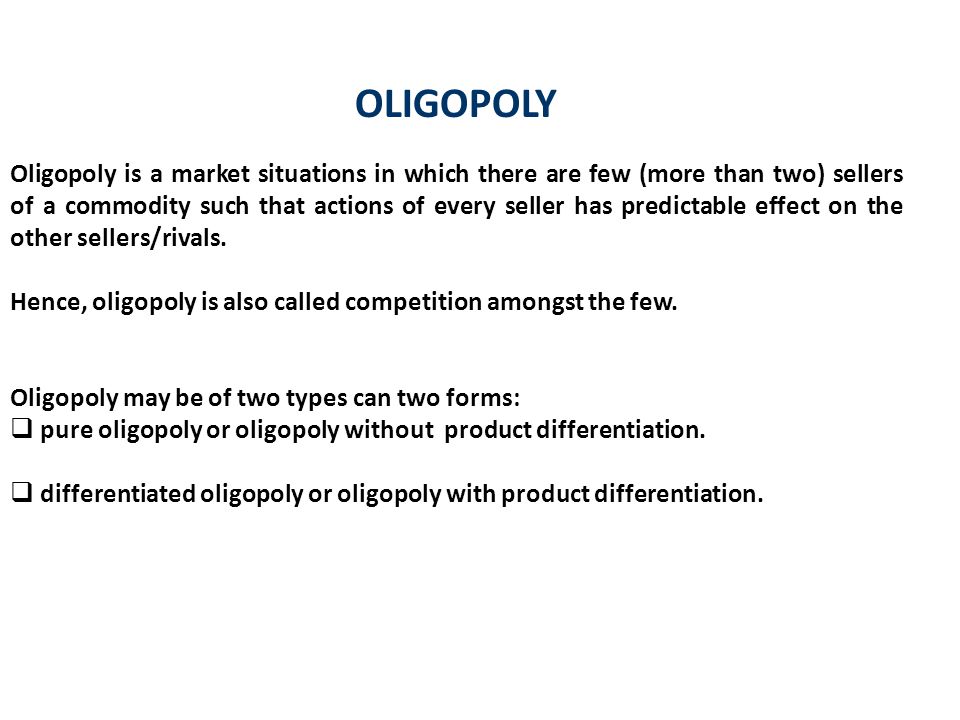 OLIGOPOLY

Oligopoly is a market situations in which there are few (more than two) sellers of a commodity such that actions of every seller has predictable effect on the other sellers/rivals.

Hence, oligopoly is also called competition amongst the few.

Oligopoly may be of two types can two forms:
❑ pure oligopoly or oligopoly without product differentiation.

❑ differentiated oligopoly or oligopoly with product differentiation.